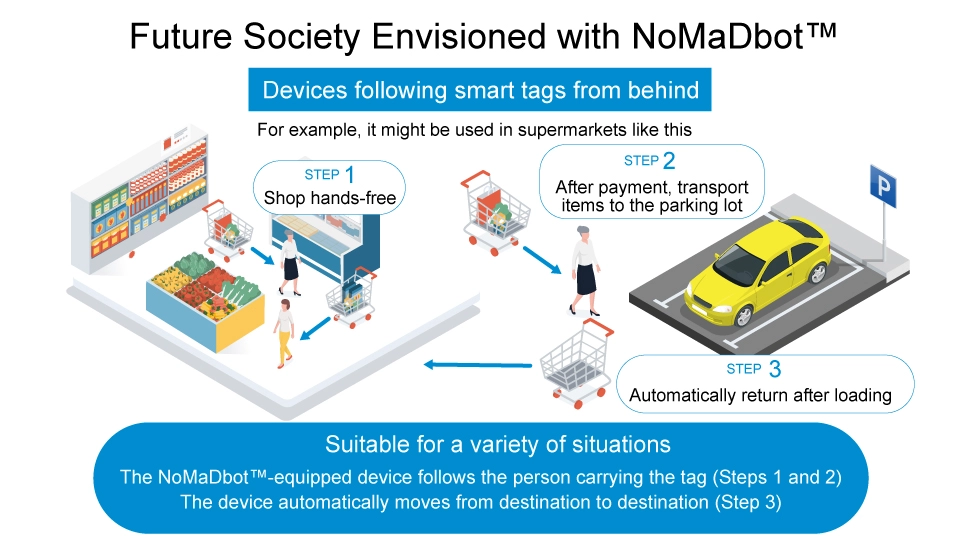 Future Society Envisioned with NoMaDbot™

Devices following smart tags from behind

For example, it might be used in supermarkets like this

STEP 1
Shop hands-free

STEP 2
After payment, transport items to the parking lot

P

STEP 3
Automatically return after loading

Suitable for a variety of situations

The NoMaDbot™-equipped device follows the person carrying the tag (Steps 1 and 2)
The device automatically moves from destination to destination (Step 3)